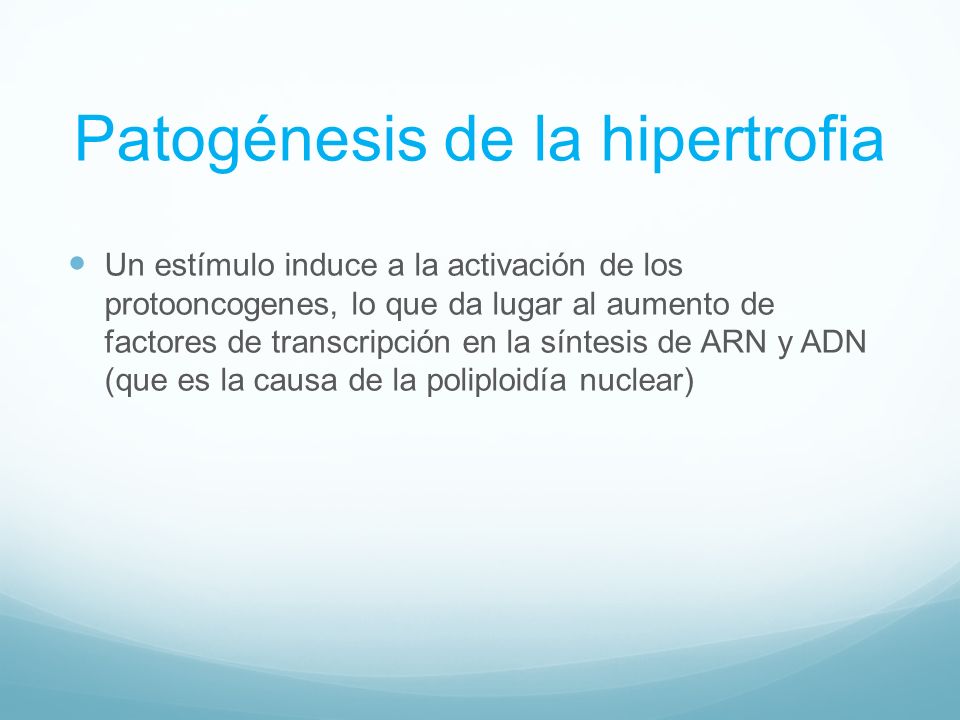 Patogénesis de la hipertrofia

Un estímulo induce a la activación de los protooncogenes, lo que da lugar al aumento de factores de transcripción en la síntesis de ARN y ADN (que es la causa de la poliploidía nuclear)